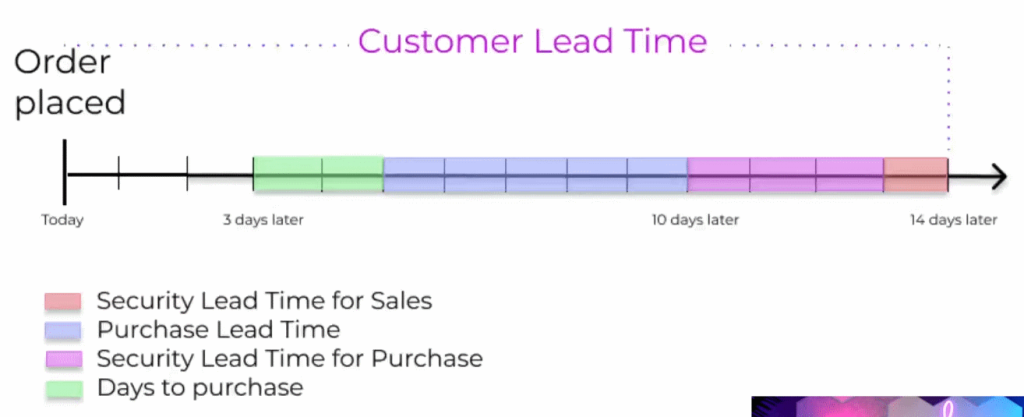 Customer Lead Time

Order placed

Today

3 days later

10 days later

14 days later

Security Lead Time for Sales
Purchase Lead Time
Security Lead Time for Purchase
Days to purchase